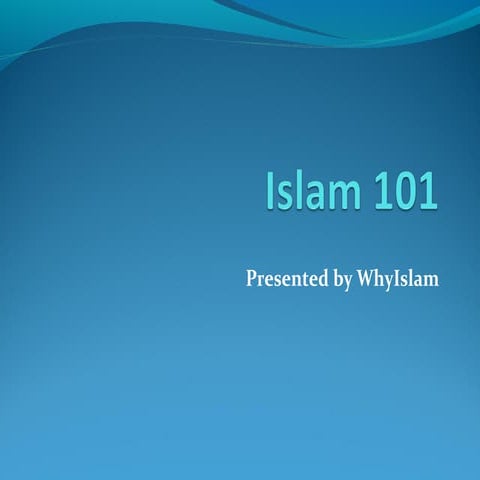 Islam 101

Presented by WhyIslam